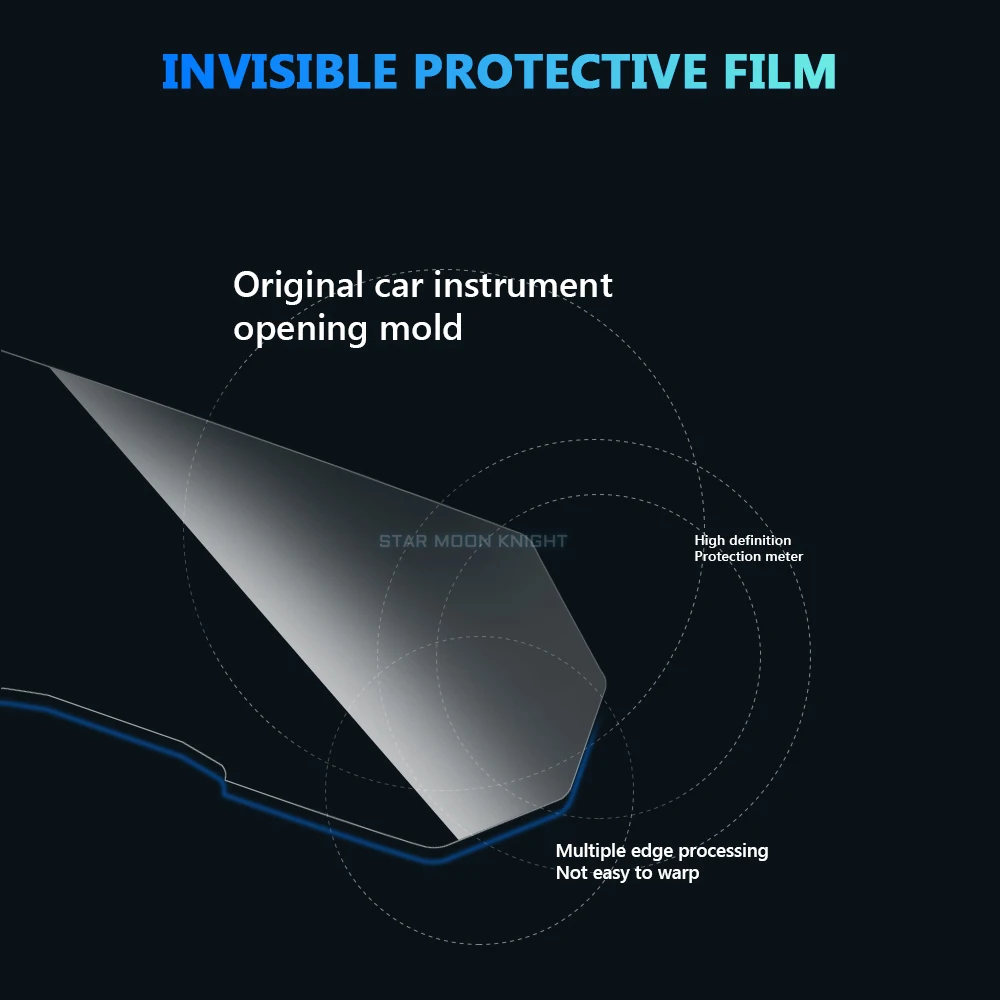 INVISIBLE PROTECTIVE FILM

Original car instrument opening mold

STAR MOON KNIGHT

High definition
Protection meter

Multiple edge processing
Not easy to warp